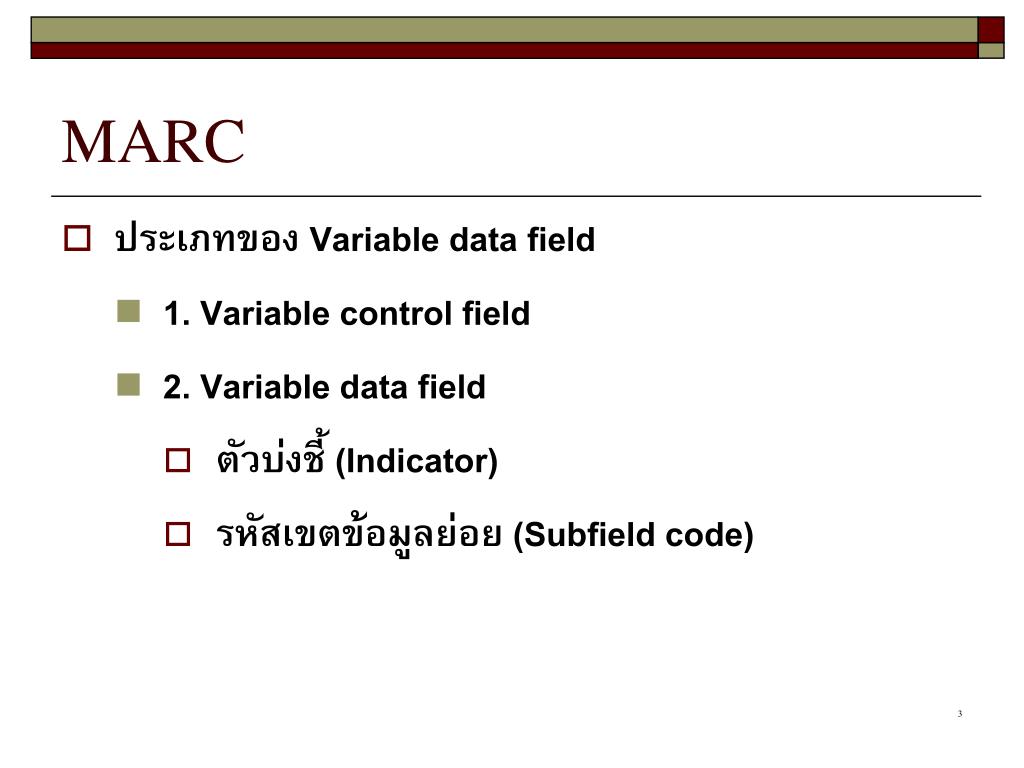 MARC

ประเภทของ Variable data field

1. Variable control field

2. Variable data field

ตัวบ่งชี้ (Indicator)

รหัสเขตข้อมูลย่อย (Subfield code)

3